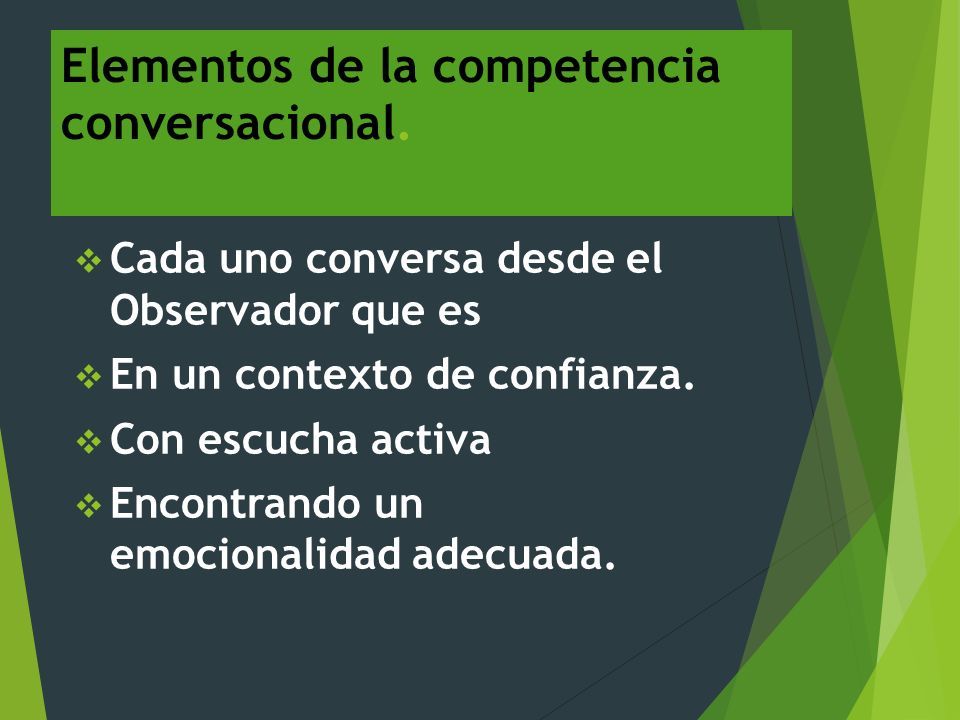 Elementos de la competencia conversacional.

❖ Cada uno conversa desde el Observador que es

❖ En un contexto de confianza.

❖ Con escucha activa

❖ Encontrando un emocionalidad adecuada.